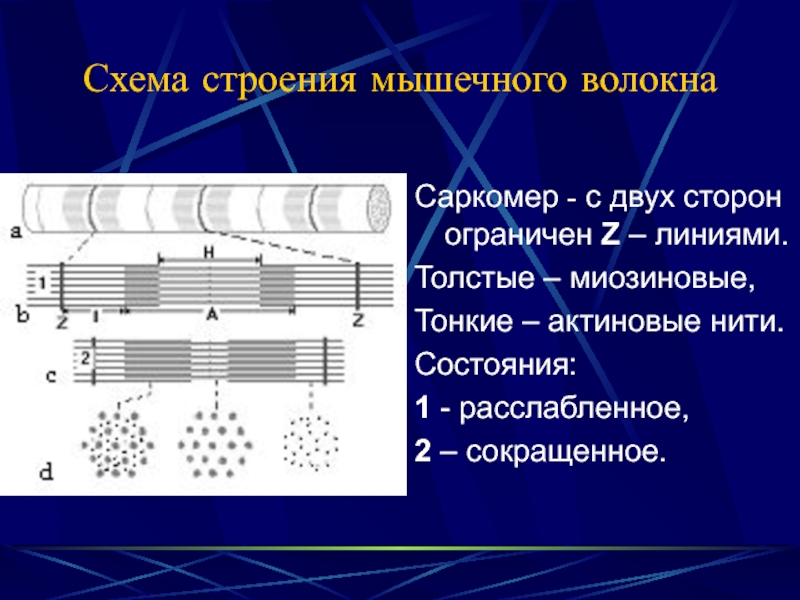 Схема строения мышечного волокна

a

H

1

b

Z

I

A

Z

2

c

d

Саркомер - с двух сторон ограничен Z – линиями.

Толстые – миозиновые,

Тонкие – актиновые нити.

Состояния:

1 - расслабленное,

2 – сокращенное.